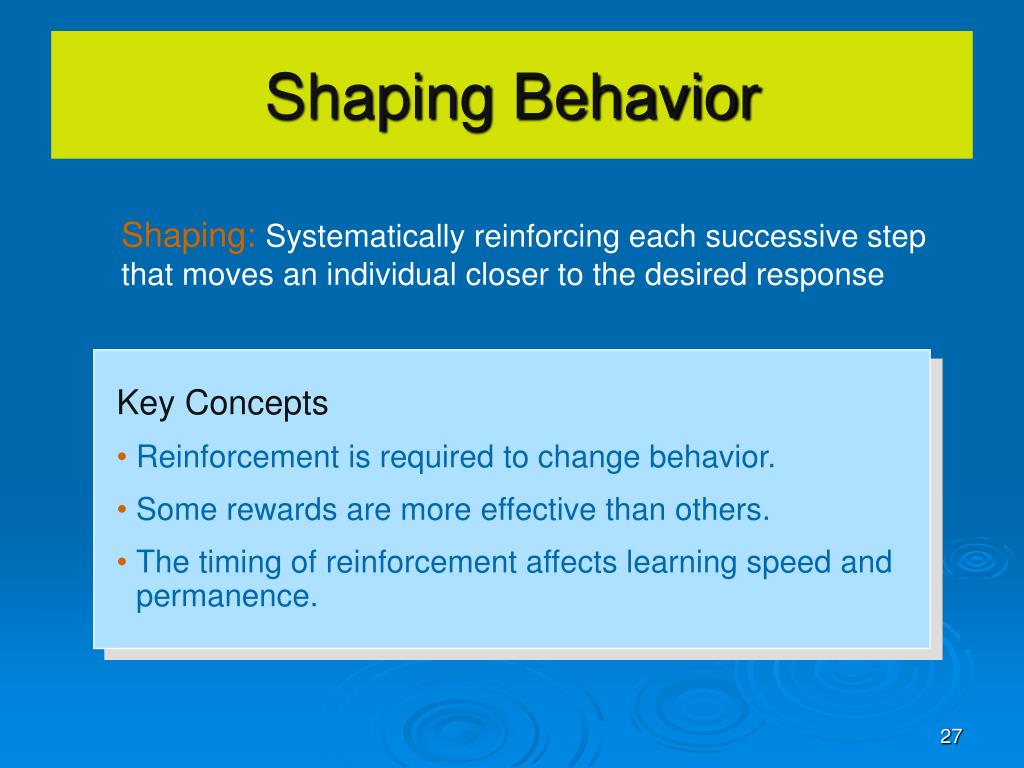 Shaping Behavior

Shaping: Systematically reinforcing each successive step that moves an individual closer to the desired response

Key Concepts

• Reinforcement is required to change behavior.

• Some rewards are more effective than others.

• The timing of reinforcement affects learning speed and permanence.

27